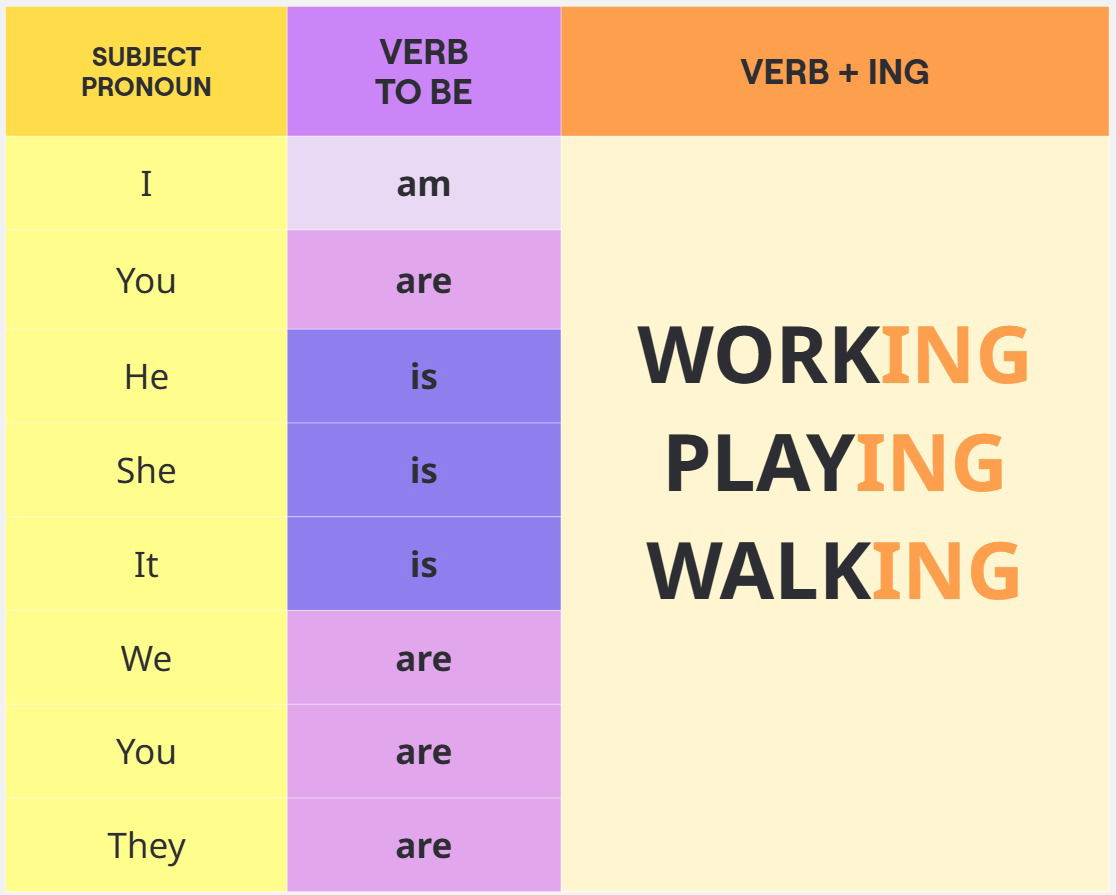 | SUBJECT PRONOUN | VERB TO BE | VERB + ING |
|---|---|---|
| I | am | WORKING PLAYING WALKING |
| You | are | |
| He | is | |
| She | is | |
| It | is | |
| We | are | |
| You | are | |
| They | are | |